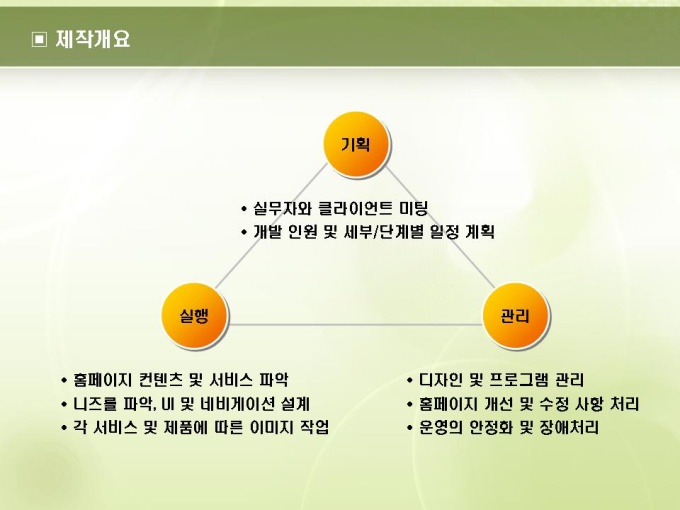 ▣ 제작개요

기획

• 실무자와 클라이언트 미팅
• 개발 인원 및 세부/단계별 일정 계획

실행

관리

• 홈페이지 컨텐츠 및 서비스 파악
• 니즈를 파악, UI 및 네비게이션 설계
• 각 서비스 및 제품에 따른 이미지 작업

• 디자인 및 프로그램 관리
• 홈페이지 개선 및 수정 사항 처리
• 운영의 안정화 및 장애처리